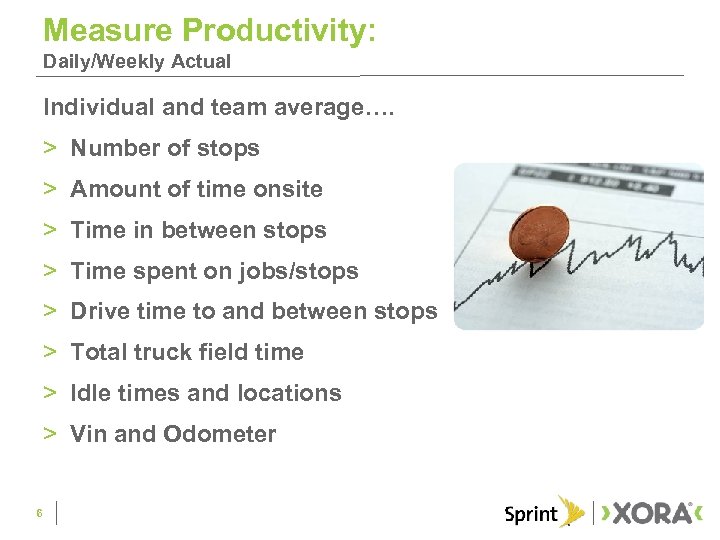 Measure Productivity:
Daily/Weekly Actual

Individual and team average….

> Number of stops
> Amount of time onsite
> Time in between stops
> Time spent on jobs/stops
> Drive time to and between stops
> Total truck field time
> Idle times and locations
> Vin and Odometer

6

Sprint

XORA